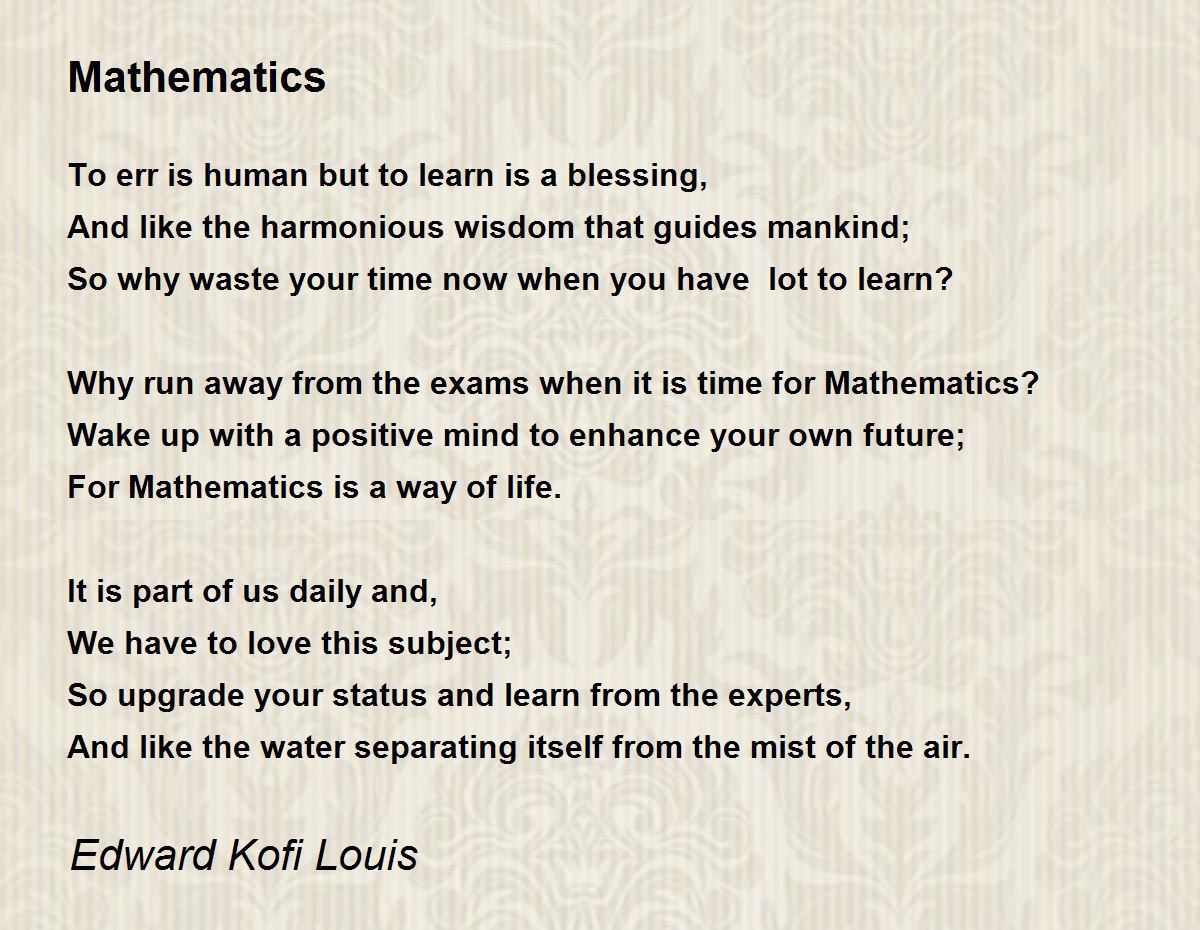 Mathematics

To err is human but to learn is a blessing,
And like the harmonious wisdom that guides mankind;
So why waste your time now when you have lot to learn?

Why run away from the exams when it is time for Mathematics?
Wake up with a positive mind to enhance your own future;
For Mathematics is a way of life.

It is part of us daily and,
We have to love this subject;
So upgrade your status and learn from the experts,
And like the water separating itself from the mist of the air.

Edward Kofi Louis